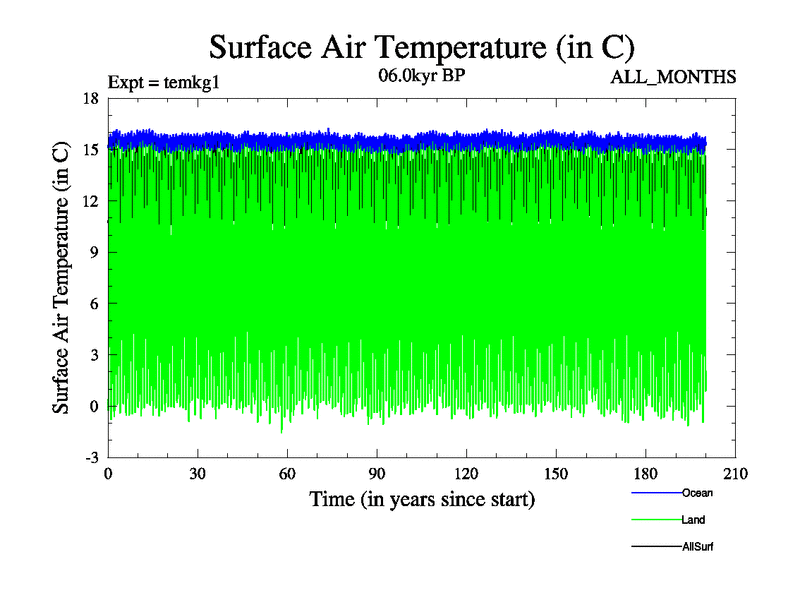 Surface Air Temperature (in C)

Expt = temkg1

06.0kyr BP

ALL_MONTHS

Surface Air Temperature (in C)

18
15
12
9
6
3
0
-3

0 30 60 90 120 150 180 210

Time (in years since start)

Ocean
Land
AllSurf